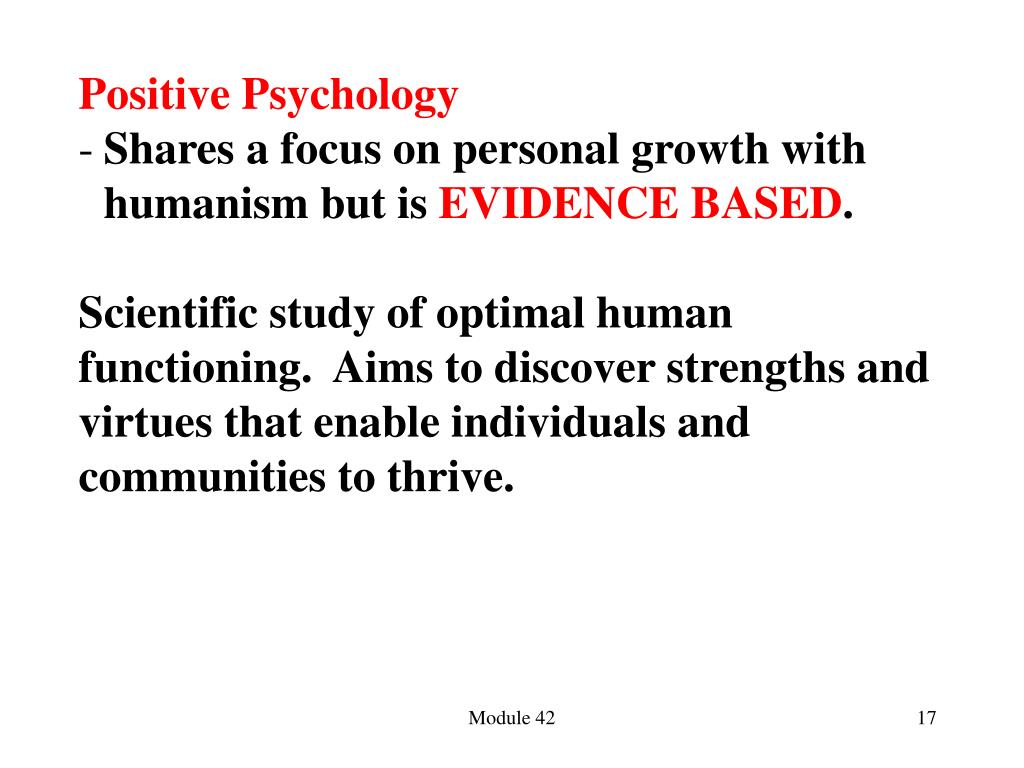 Positive Psychology
- Shares a focus on personal growth with humanism but is EVIDENCE BASED.

Scientific study of optimal human functioning. Aims to discover strengths and virtues that enable individuals and communities to thrive.

Module 42

17